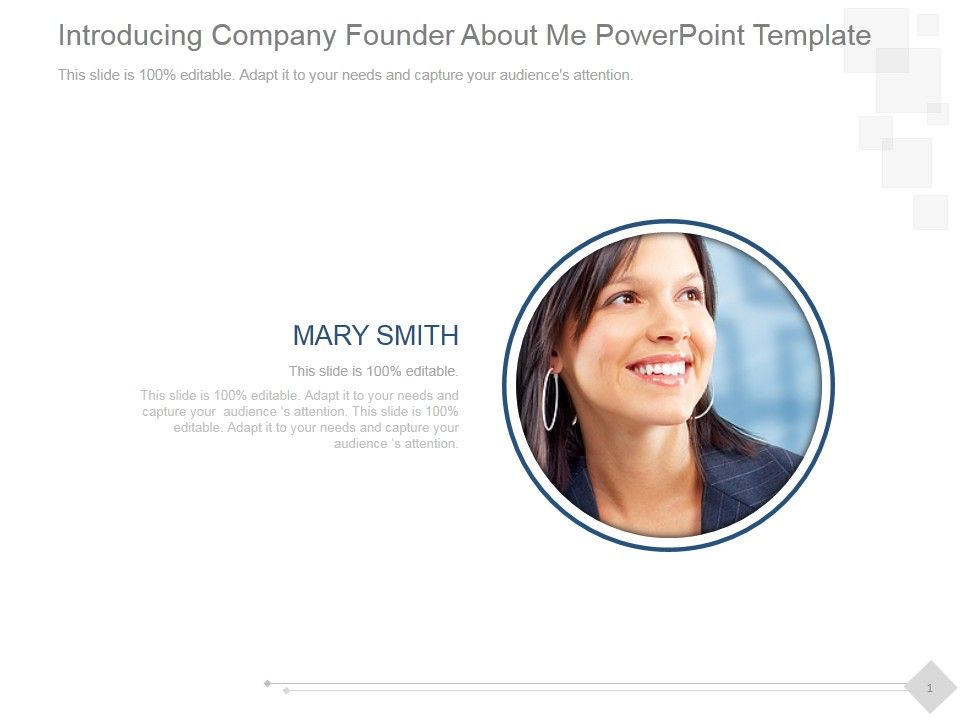 Introducing Company Founder About Me PowerPoint Template

This slide is 100% editable. Adapt it to your needs and capture your audience's attention.

MARY SMITH

This slide is 100% editable.

This slide is 100% editable. Adapt it to your needs and capture your audience 's attention. This slide is 100% editable. Adapt it to your needs and capture your audience 's attention.

1